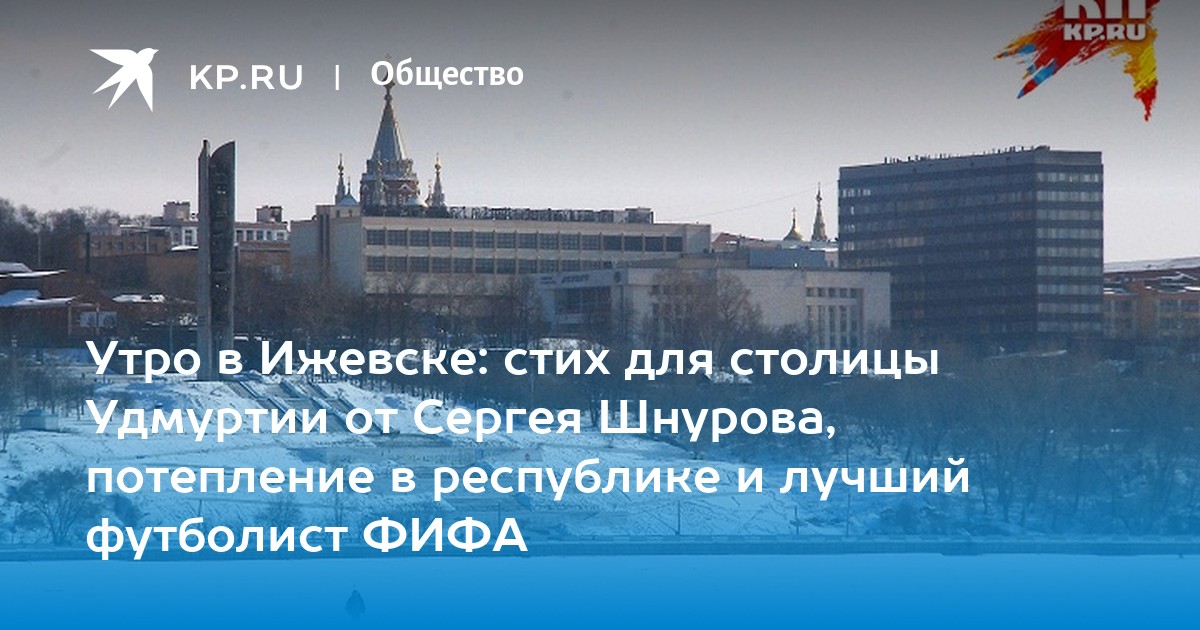 KP.RU | Общество

КП KP.RU

Утро в Ижевске: стих для столицы Удмуртии от Сергея Шнурова, потепление в республике и лучший футболист ФИФА